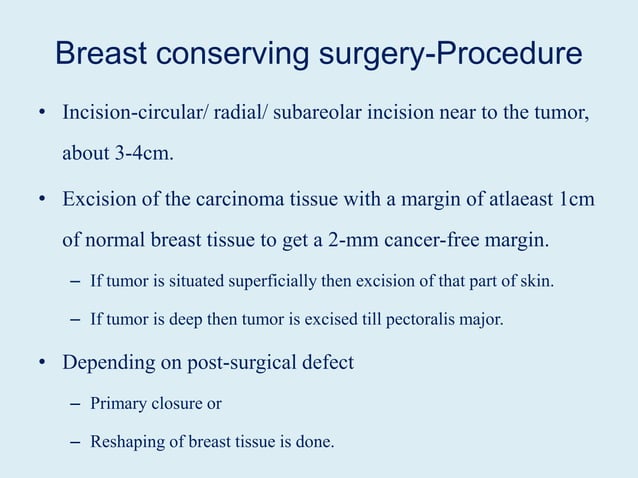 Breast conserving surgery-Procedure

• Incision-circular/ radial/ subareolar incision near to the tumor, about 3-4cm.

• Excision of the carcinoma tissue with a margin of atlaeast 1cm of normal breast tissue to get a 2-mm cancer-free margin.

– If tumor is situated superficially then excision of that part of skin.

– If tumor is deep then tumor is excised till pectoralis major.

• Depending on post-surgical defect

– Primary closure or

– Reshaping of breast tissue is done.